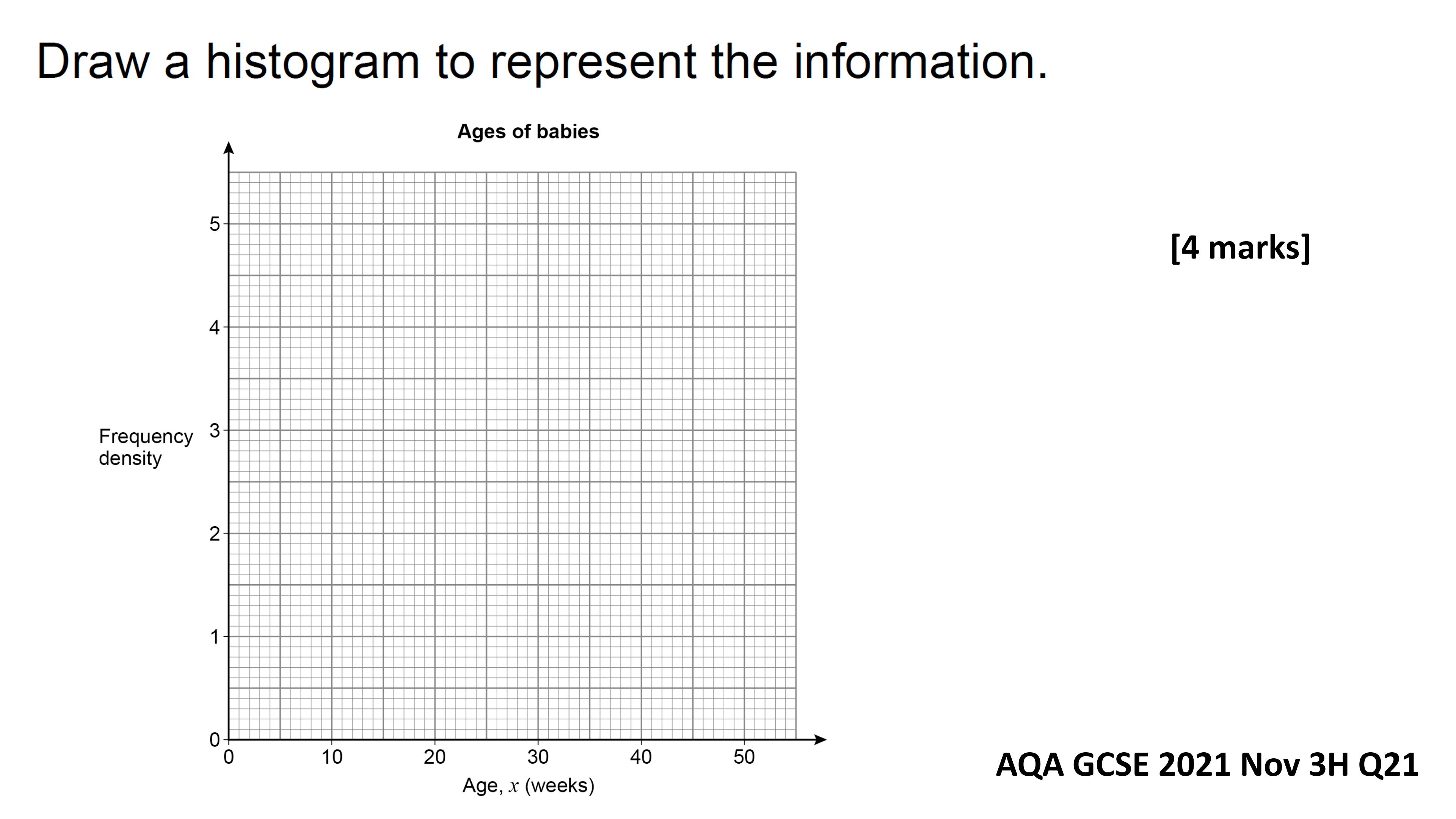 Draw a histogram to represent the information.

Ages of babies

Frequency density

5
4
3
2
1
0

0 10 20 30 40 50

Age, $x$ (weeks)

[4 marks]

AQA GCSE 2021 Nov 3H Q21